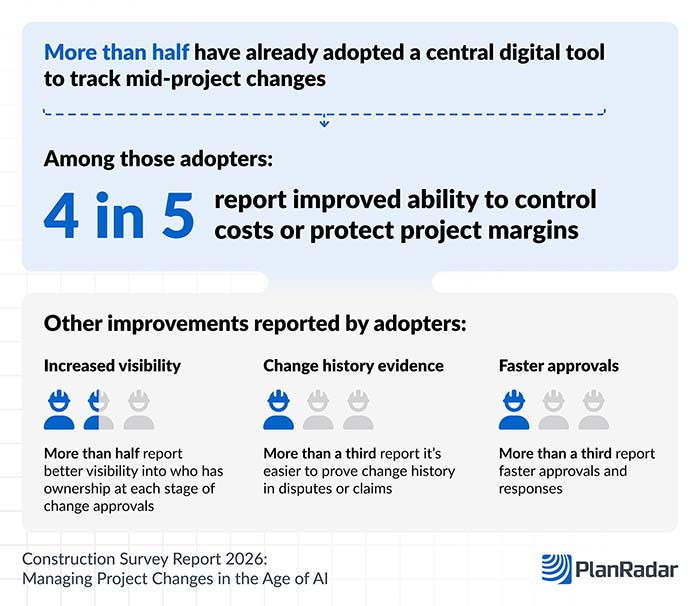 More than half have already adopted a central digital tool to track mid-project changes

Among those adopters:

4 in 5 report improved ability to control costs or protect project margins

Other improvements reported by adopters:

Increased visibility

More than half report better visibility into who has ownership at each stage of change approvals

Change history evidence

More than a third report it's easier to prove change history in disputes or claims

Faster approvals

More than a third report faster approvals and responses

Construction Survey Report 2026: Managing Project Changes in the Age of AI

PlanRadar